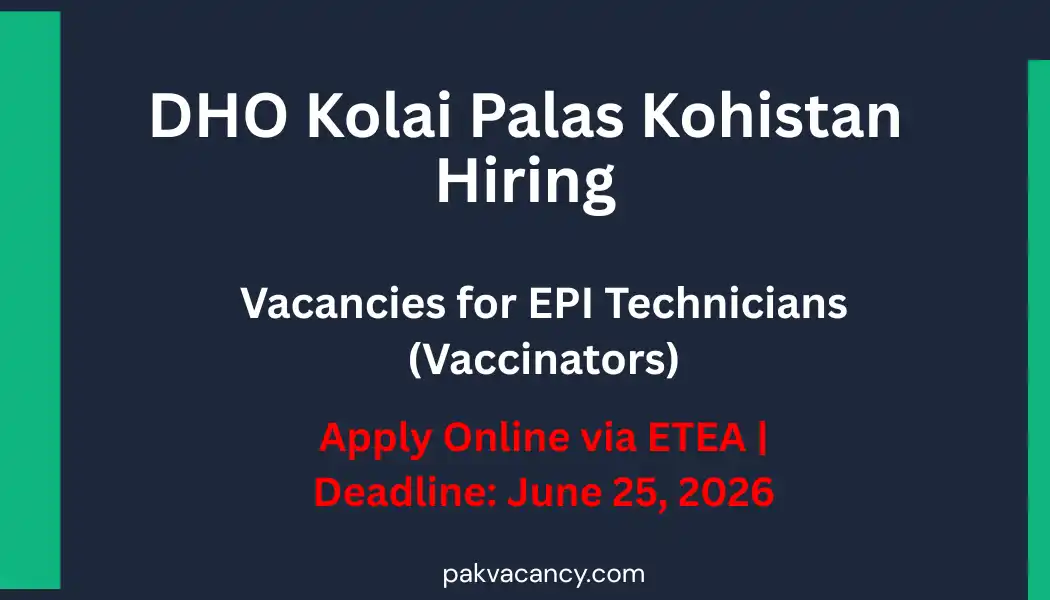 DHO Kolai Palas Kohistan Hiring

Vacancies for EPI Technicians (Vaccinators)

Apply Online via ETEA | Deadline: June 25, 2026

pakvacancy.com